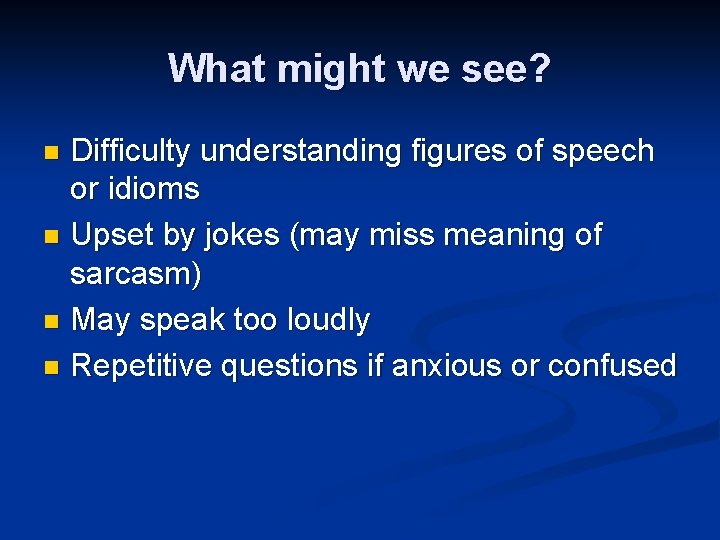 What might we see?

- Difficulty understanding figures of speech or idioms
- Upset by jokes (may miss meaning of sarcasm)
- May speak too loudly
- Repetitive questions if anxious or confused